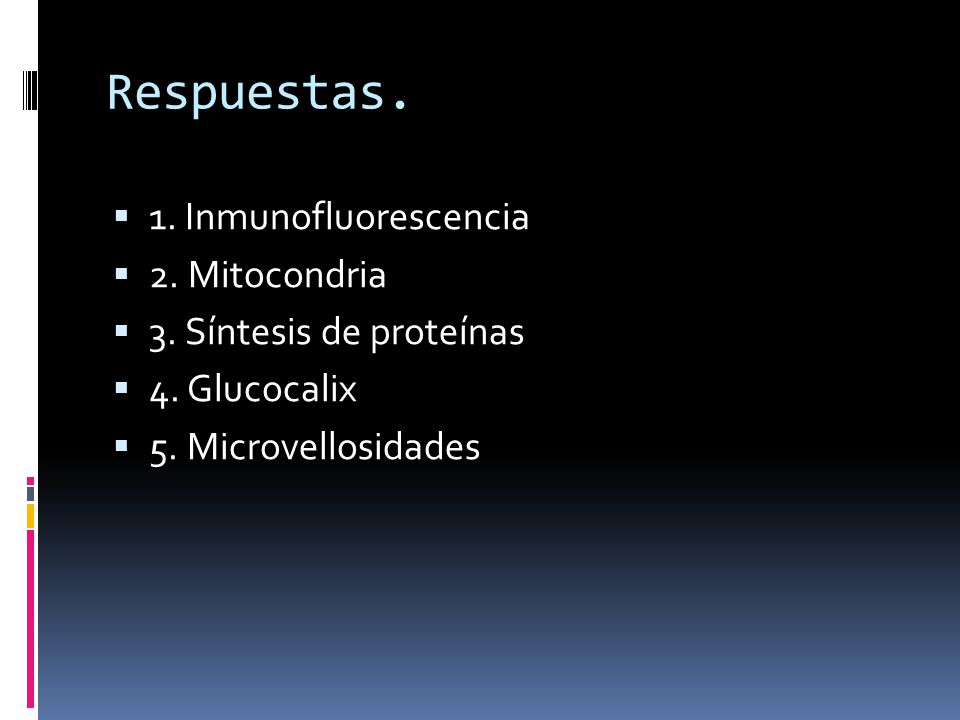 Respuestas.

- 1. Inmunofluorescencia
- 2. Mitocondria
- 3. Síntesis de proteínas
- 4. Glucocalix
- 5. Microvellosidades